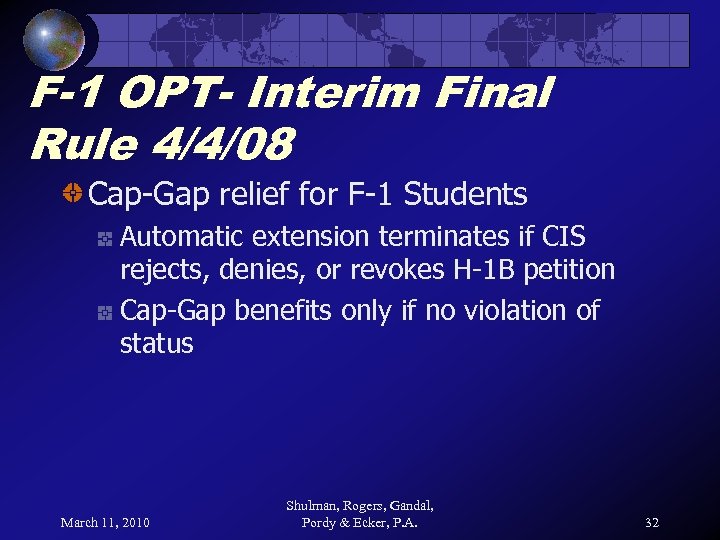 F-1 OPT- Interim Final Rule 4/4/08

Cap-Gap relief for F-1 Students

Automatic extension terminates if CIS rejects, denies, or revokes H-1B petition

Cap-Gap benefits only if no violation of status

March 11, 2010

Shulman, Rogers, Gandal, Pordy & Ecker, P.A.

32